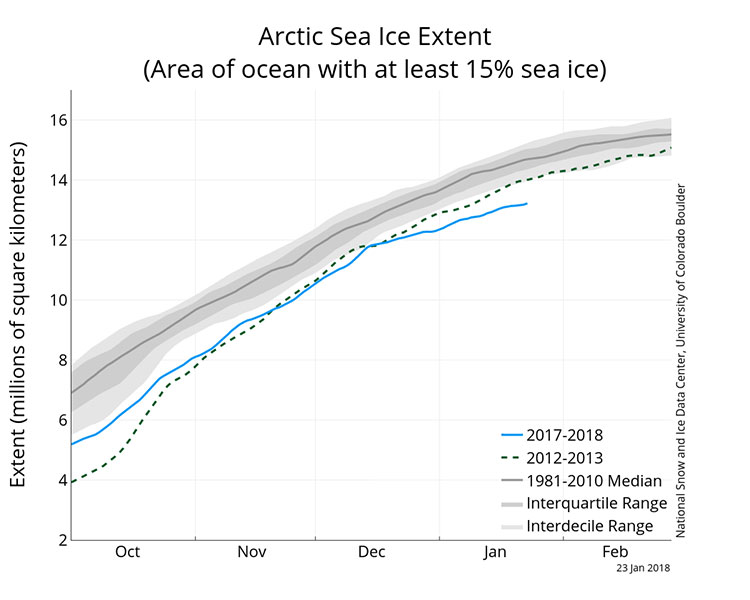 Arctic Sea Ice Extent
(Area of ocean with at least 15% sea ice)

Extent (millions of square kilometers)

16
14
12
10
8
6
4
2

Oct
Nov
Dec
Jan
Feb

2017-2018
2012-2013
1981-2010 Median
Interquartile Range
Interdecile Range

National Snow and Ice Data Center, University of Colorado Boulder

23 Jan 2018